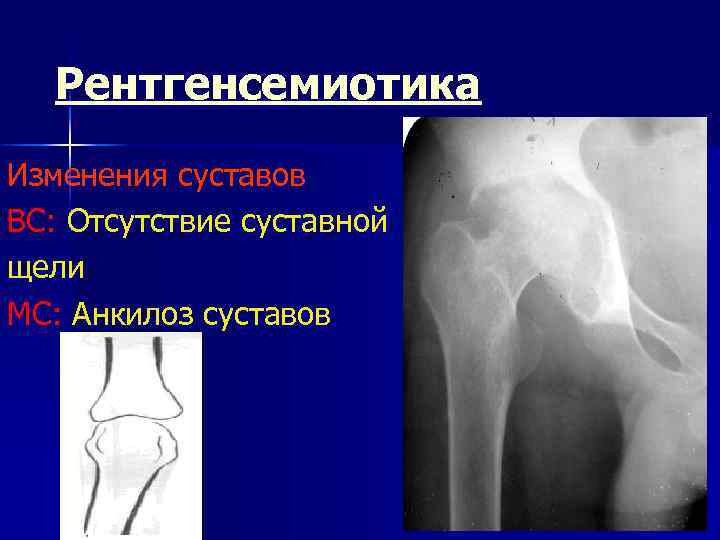 Рентгенсемиотика

Изменения суставов

ВС: Отсутствие суставной щели

МС: Анкилоз суставов